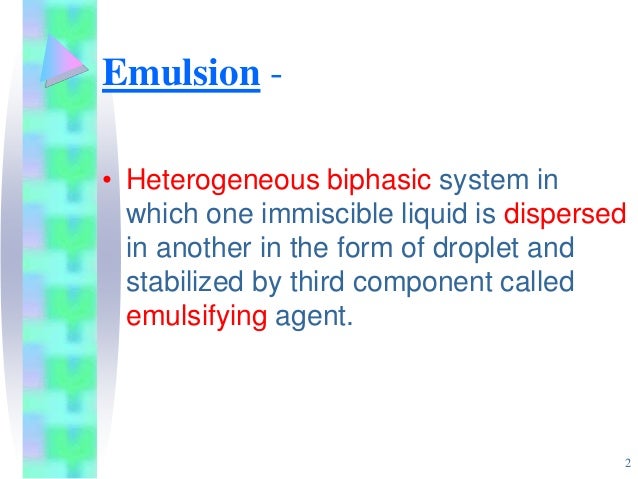 Emulsion -

• Heterogeneous biphasic system in which one immiscible liquid is dispersed in another in the form of droplet and stabilized by third component called emulsifying agent.

2